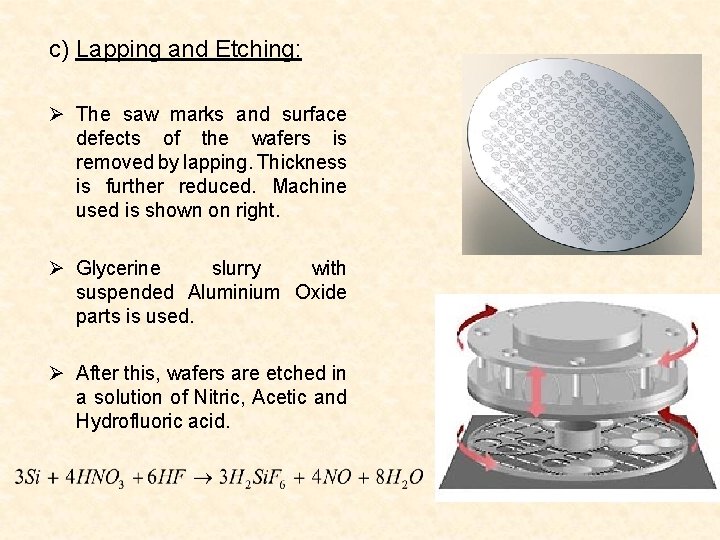 c) Lapping and Etching:

➢ The saw marks and surface defects of the wafers is removed by lapping. Thickness is further reduced. Machine used is shown on right.

➢ Glycerine slurry with suspended Aluminium Oxide parts is used.

➢ After this, wafers are etched in a solution of Nitric, Acetic and Hydrofluoric acid.

$3Si + 4HNO_3 + 6HF \rightarrow 3H_2SiF_6 + 4NO + 8H_2O$